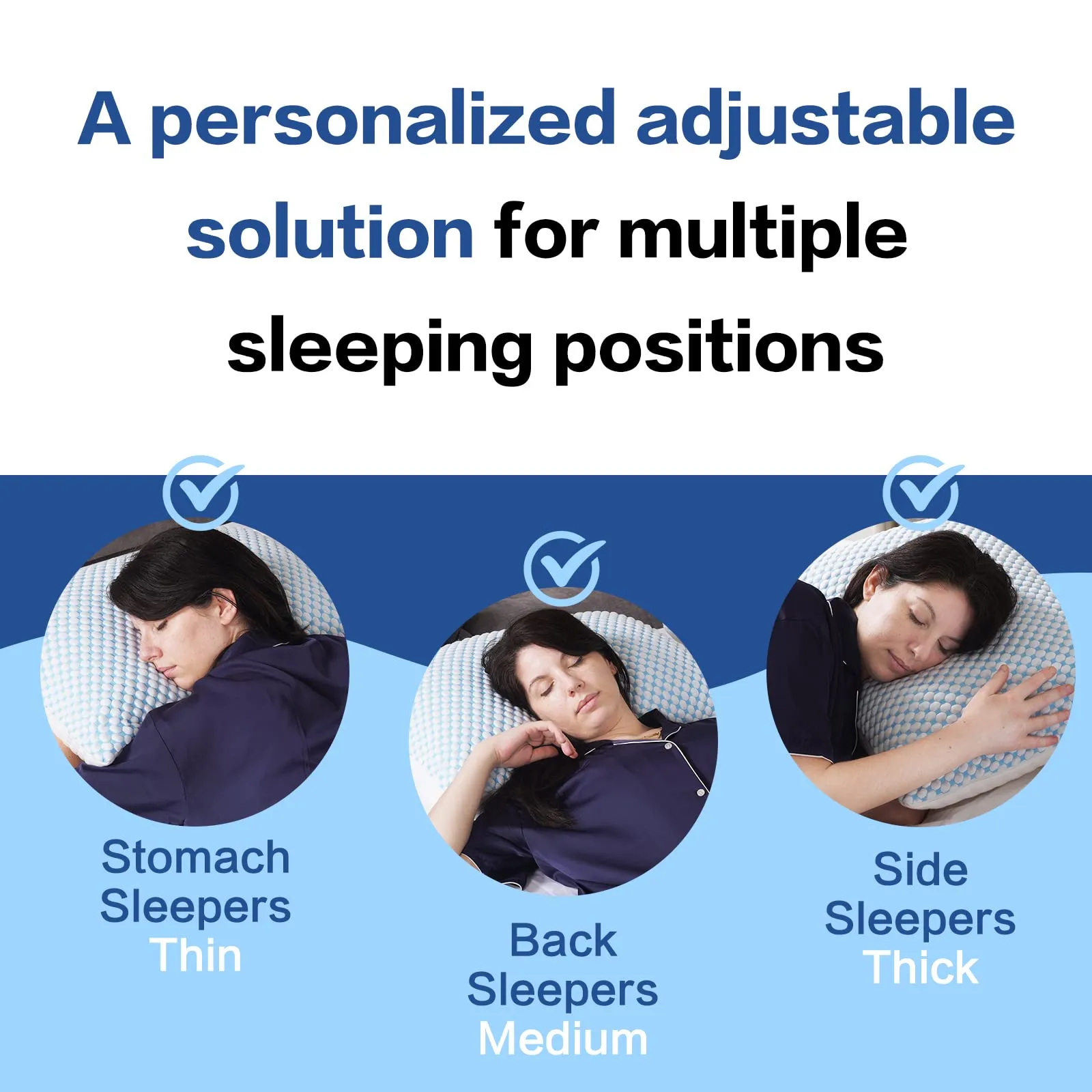 A personalized adjustable solution for multiple sleeping positions

Stomach Sleepers Thin

Back Sleepers Medium

Side Sleepers Thick